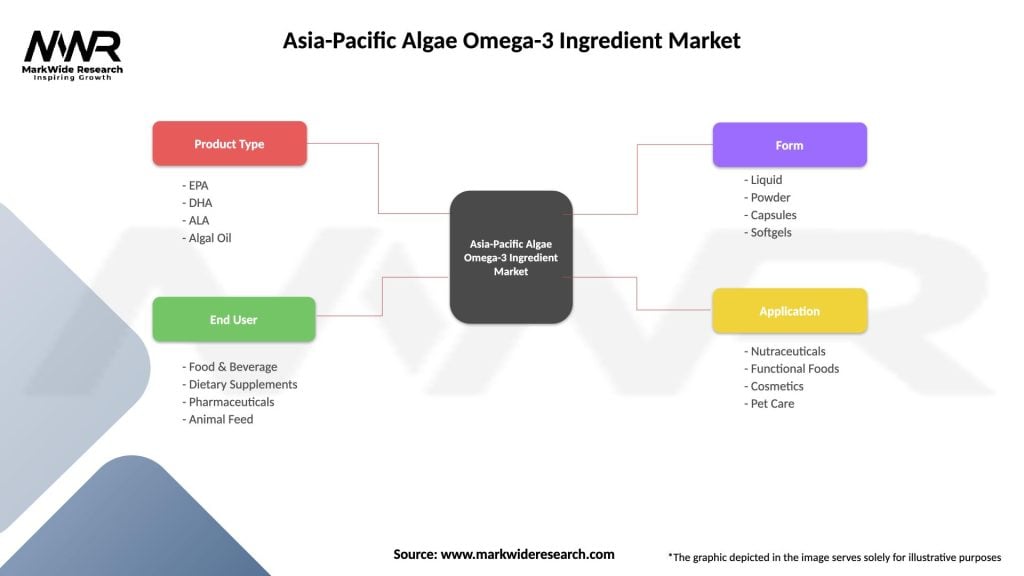 MWR
MarkWide Research
Inspiring Growth

Asia-Pacific Algae Omega-3 Ingredient Market

Product Type
- EPA
- DHA
- ALA
- Algal Oil

End User
- Food & Beverage
- Dietary Supplements
- Pharmaceuticals
- Animal Feed

Asia-Pacific Algae Omega-3 Ingredient Market

Form
- Liquid
- Powder
- Capsules
- Softgels

Application
- Nutraceuticals
- Functional Foods
- Cosmetics
- Pet Care

Source: www.markwideresearch.com

*The graphic depicted in the image serves solely for illustrative purposes